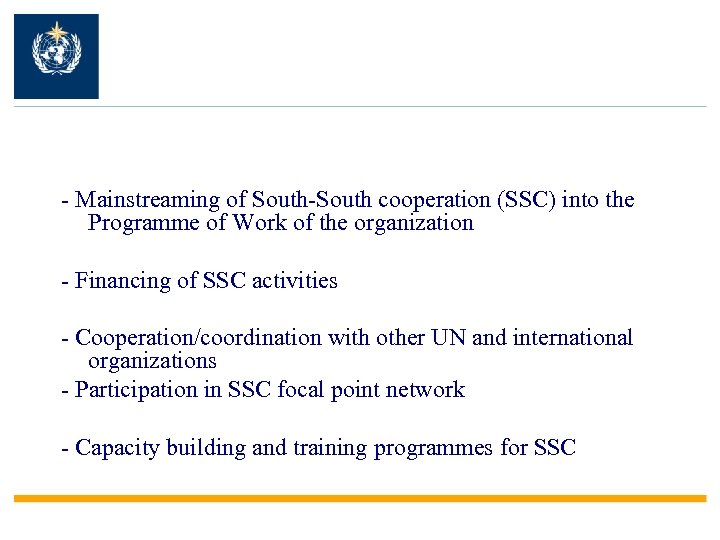 - Mainstreaming of South-South cooperation (SSC) into the Programme of Work of the organization

- Financing of SSC activities

- Cooperation/coordination with other UN and international organizations
- Participation in SSC focal point network

- Capacity building and training programmes for SSC